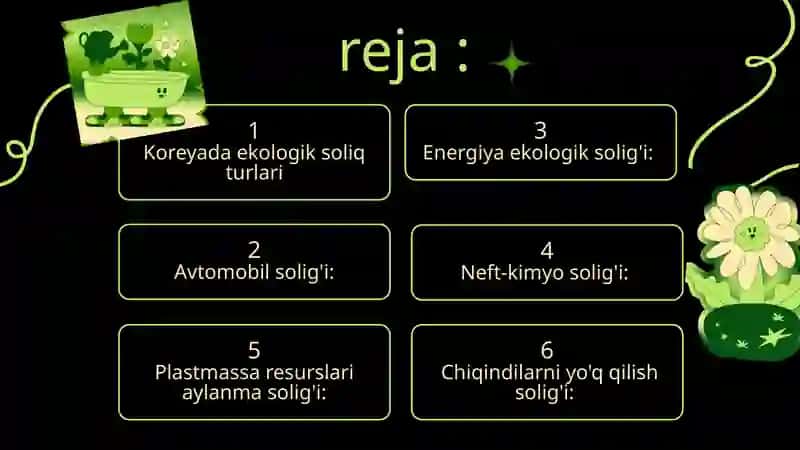 reja :

1
Koreyada ekologik soliq turlari

3
Energiya ekologik solig'i:

2
Avtomobil solig'i:

4
Neft-kimyo solig'i:

5
Plastmassa resurslari aylanma solig'i:

6
Chiqindilarni yo'q qilish solig'i: